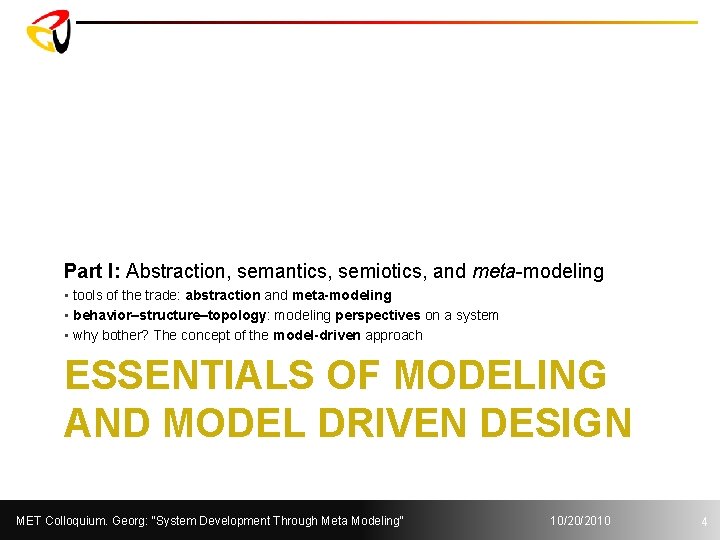 Part I: Abstraction, semantics, semiotics, and meta-modeling

▪ tools of the trade: abstraction and meta-modeling
▪ behavior–structure–topology: modeling perspectives on a system
▪ why bother? The concept of the model-driven approach

ESSENTIALS OF MODELING AND MODEL DRIVEN DESIGN

MET Colloquium. Georg: "System Development Through Meta Modeling" 10/20/2010 4